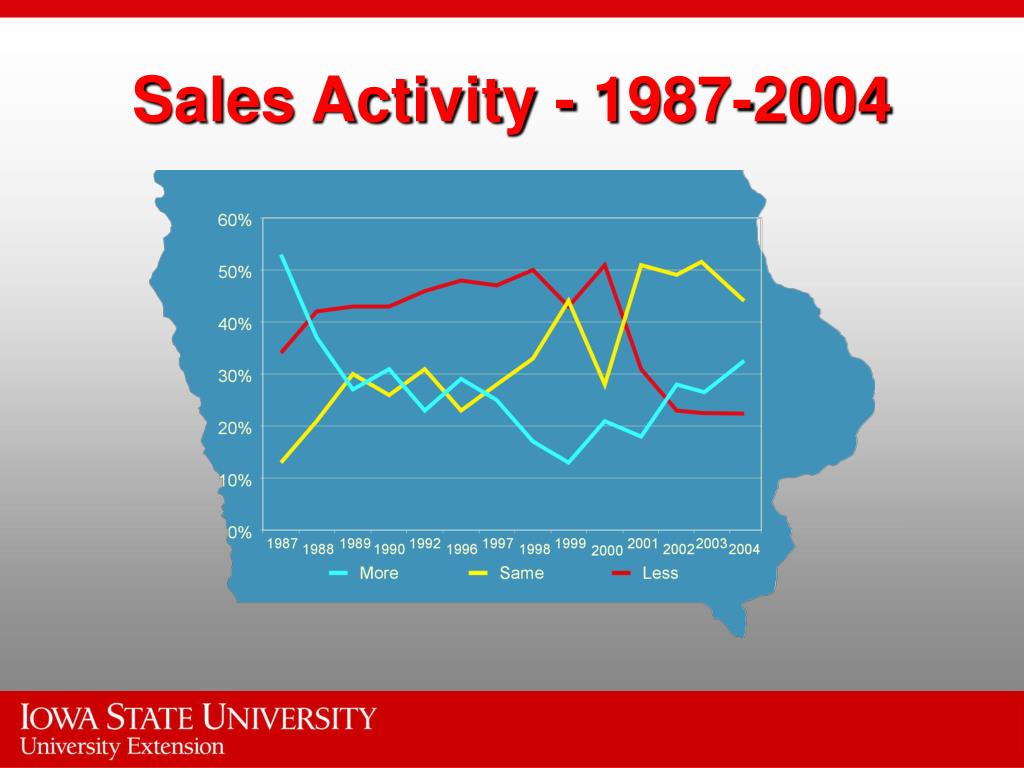 Sales Activity - 1987-2004

60%
50%
40%
30%
20%
10%
0%

1987 1988 1989 1990 1992 1996 1997 1998 1999 2000 2001 2002 2003 2004

More Same Less

IOWA STATE UNIVERSITY
University Extension